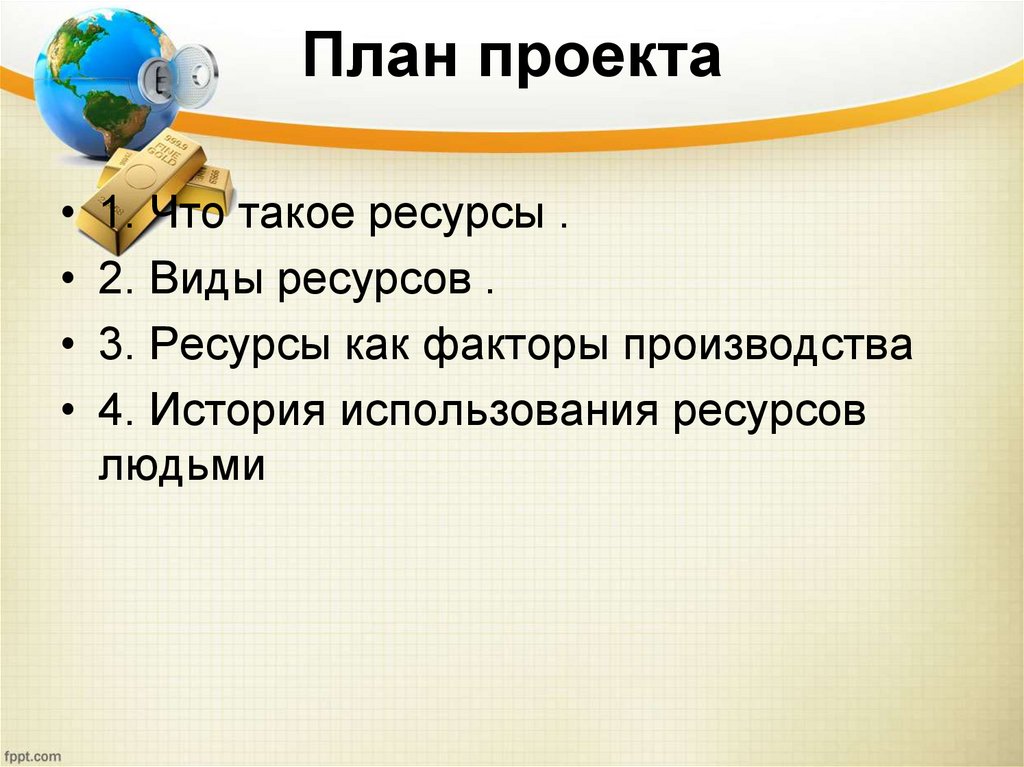 План проекта

• 1. Что такое ресурсы .
• 2. Виды ресурсов .
• 3. Ресурсы как факторы производства
• 4. История использования ресурсов людьми

fppt.com